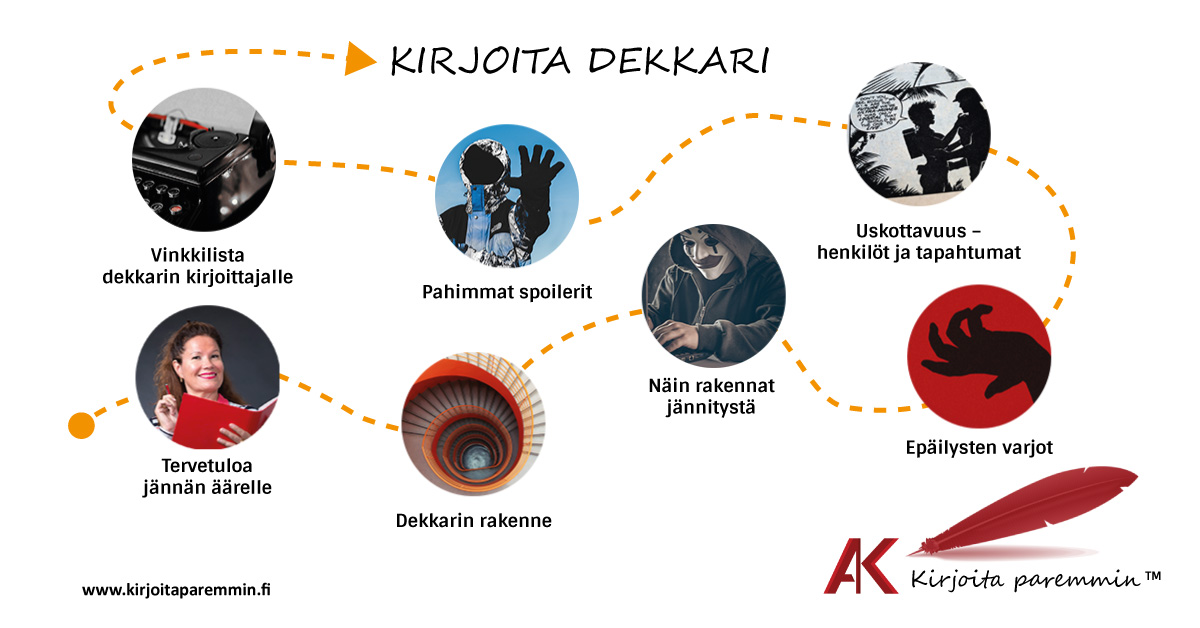 KIRJOITA DEKKARI

Vinkkilista dekkarin kirjoittajalle

Pahimmat spoilerit

Uskottavuus – henkilöt ja tapahtumat

Tervetuloa jännän äärelle

Dekkarin rakenne

Näin rakennat jännitystä

Epäilysten varjot

www.kirjoitaparemmin.fi

AK Kirjoita paremmin™